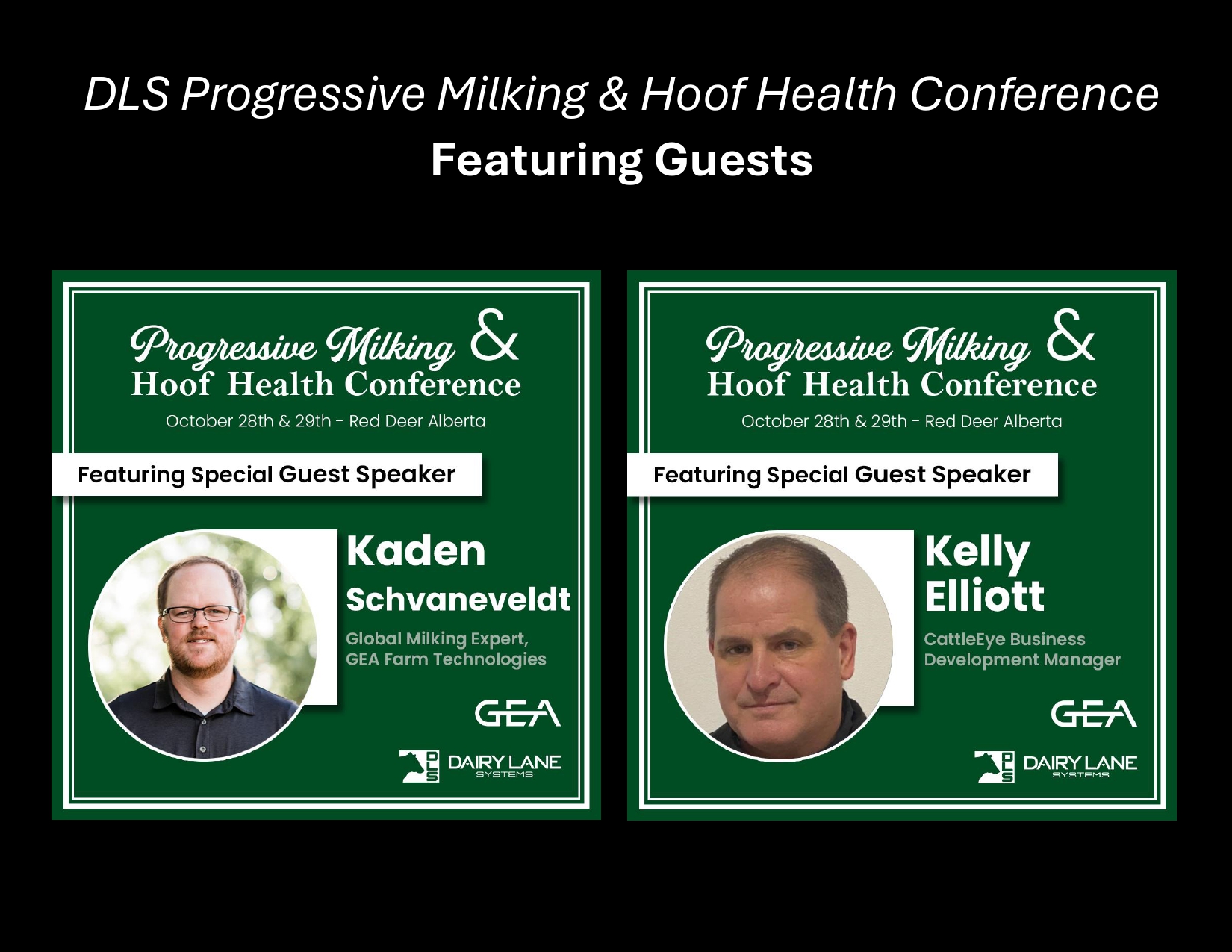 DLS Progressive Milking & Hoof Health Conference
Featuring Guests

Progressive Milking & Hoof Health Conference
October 28th & 29th - Red Deer Alberta
Featuring Special Guest Speaker
Kaden Schvaneveldt
Global Milking Expert, GEA Farm Technologies
GEA
DLS DAIRY LANE SYSTEMS

Progressive Milking & Hoof Health Conference
October 28th & 29th - Red Deer Alberta
Featuring Special Guest Speaker
Kelly Elliott
CattleEye Business Development Manager
GEA
DLS DAIRY LANE SYSTEMS